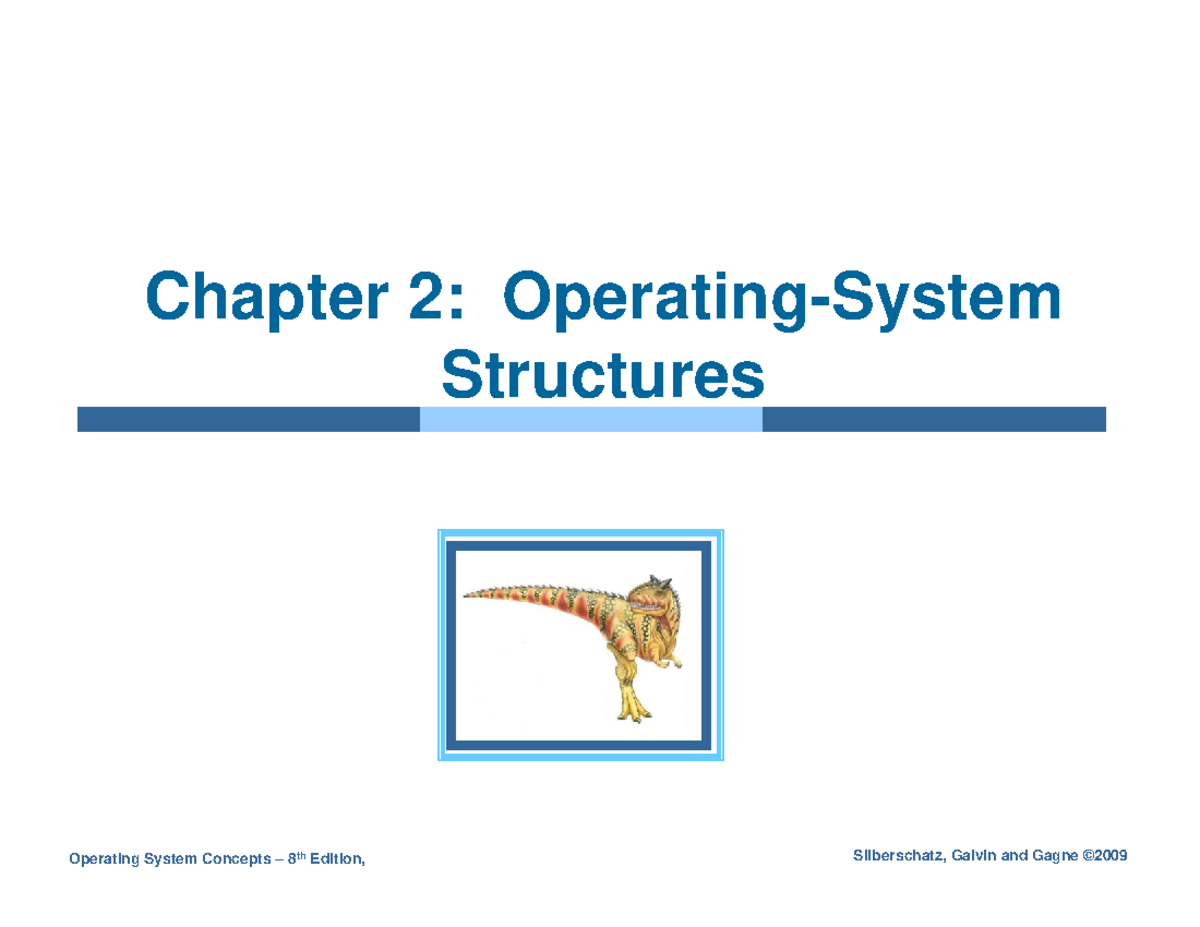 Chapter 2: Operating-System Structures

Operating System Concepts – 8th Edition,

Silberschatz, Galvin and Gagne ©2009